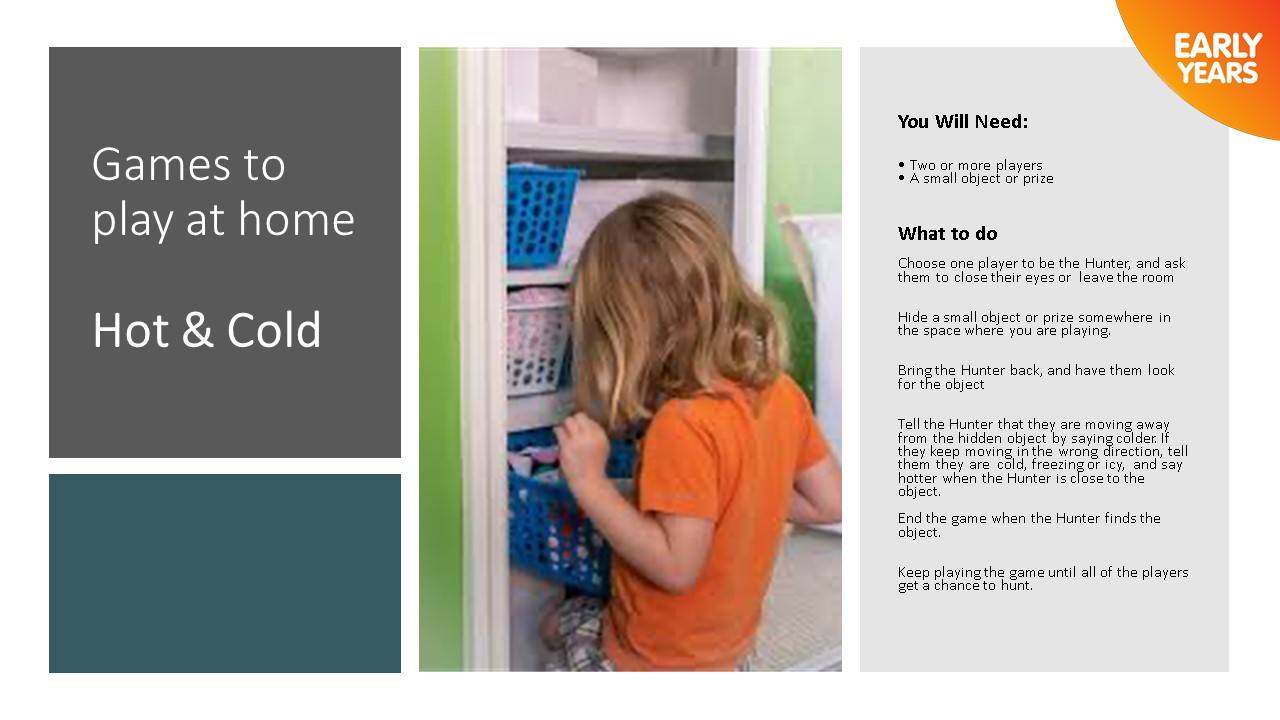 Games to play at home

Hot & Cold

EARLY YEARS

You Will Need:

• Two or more players
• A small object or prize

What to do

Choose one player to be the Hunter, and ask them to close their eyes or leave the room

Hide a small object or prize somewhere in the space where you are playing.

Bring the Hunter back, and have them look for the object

Tell the Hunter that they are moving away from the hidden object by saying colder. If they keep moving in the wrong direction, tell them they are cold, freezing or icy, and say hotter when the Hunter is close to the object.

End the game when the Hunter finds the object.

Keep playing the game until all of the players get a chance to hunt.